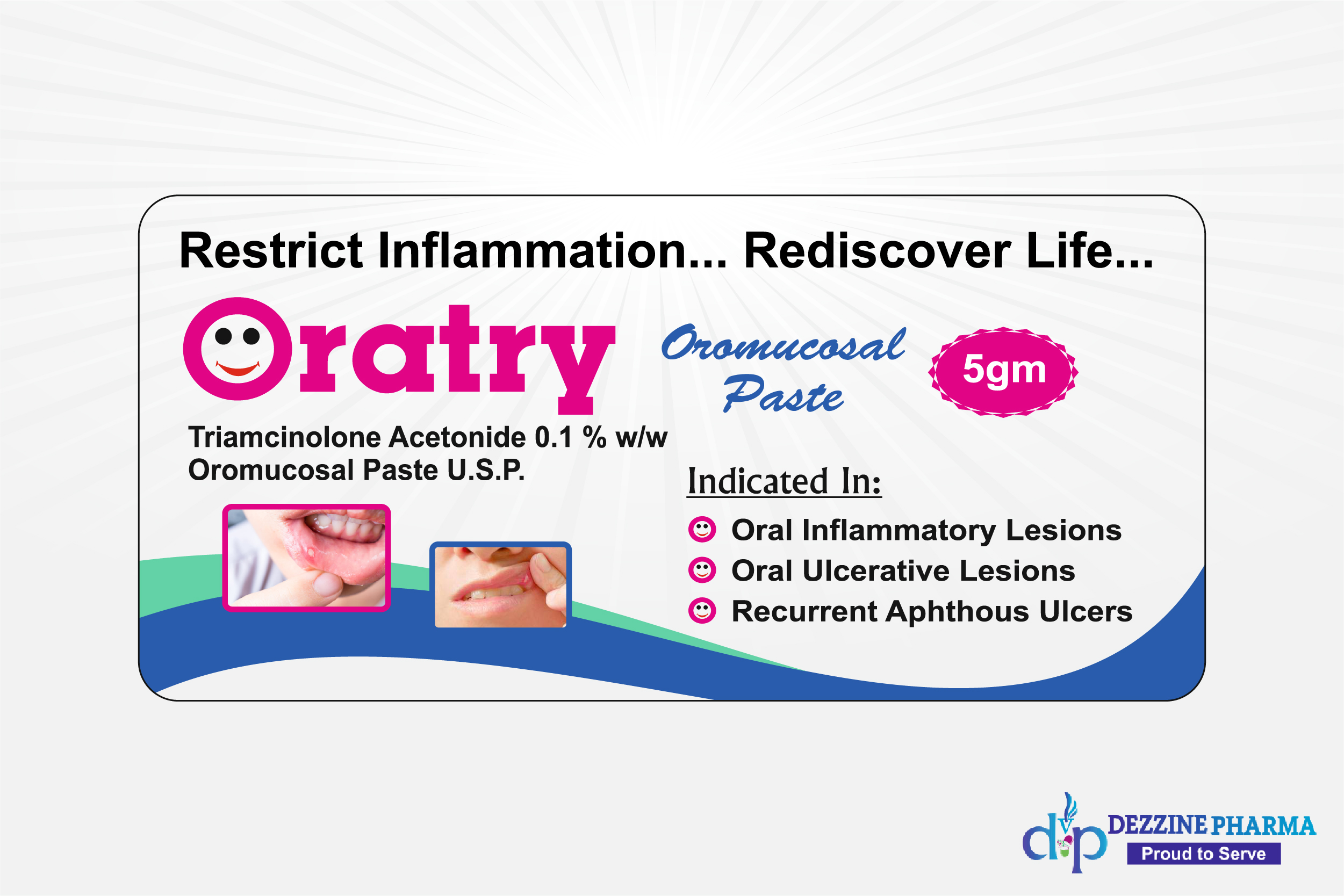 Restrict Inflammation... Rediscover Life...

Oratry

Oromucosal Paste

5gm

Triamcinolone Acetonide 0.1 % w/w
Oromucosal Paste U.S.P.

Indicated In:

Oral Inflammatory Lesions
Oral Ulcerative Lesions
Recurrent Aphthous Ulcers

dp DEZZINE PHARMA
Proud to Serve